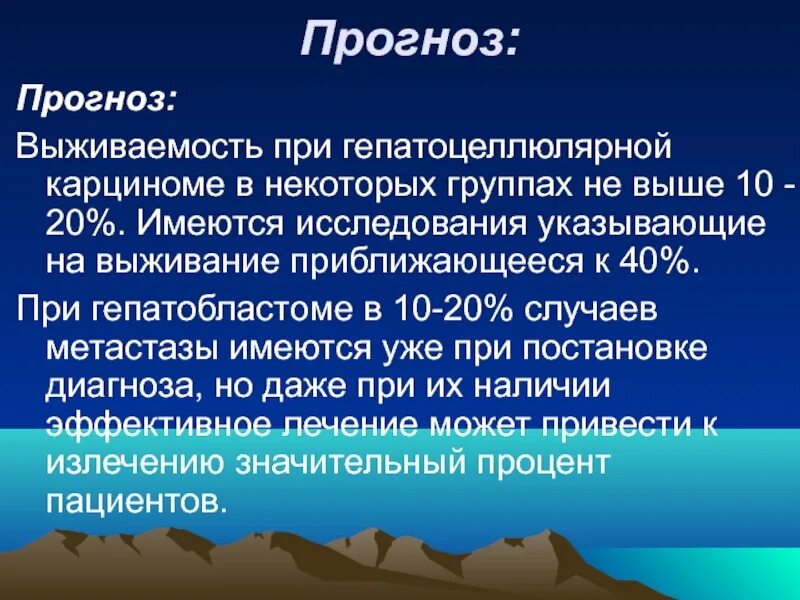 Прогноз:

Прогноз:

Выживаемость при гепатоцеллюлярной карциноме в некоторых группах не выше 10 - 20%. Имеются исследования указывающие на выживание приближающееся к 40%.

При гепатобластоме в 10-20% случаев метастазы имеются уже при постановке диагноза, но даже при их наличии эффективное лечение может привести к излечению значительный процент пациентов.